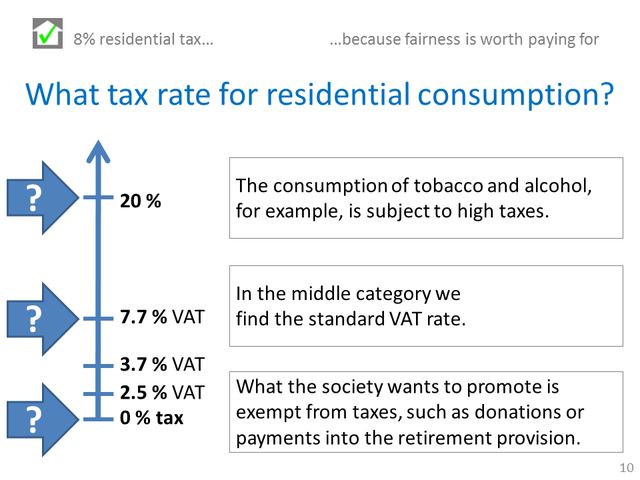 8% residential tax… …because fairness is worth paying for

What tax rate for residential consumption?

?
20 %

The consumption of tobacco and alcohol, for example, is subject to high taxes.

?
7.7 % VAT

In the middle category we find the standard VAT rate.

3.7 % VAT
2.5 % VAT
?
0 % tax

What the society wants to promote is exempt from taxes, such as donations or payments into the retirement provision.

10